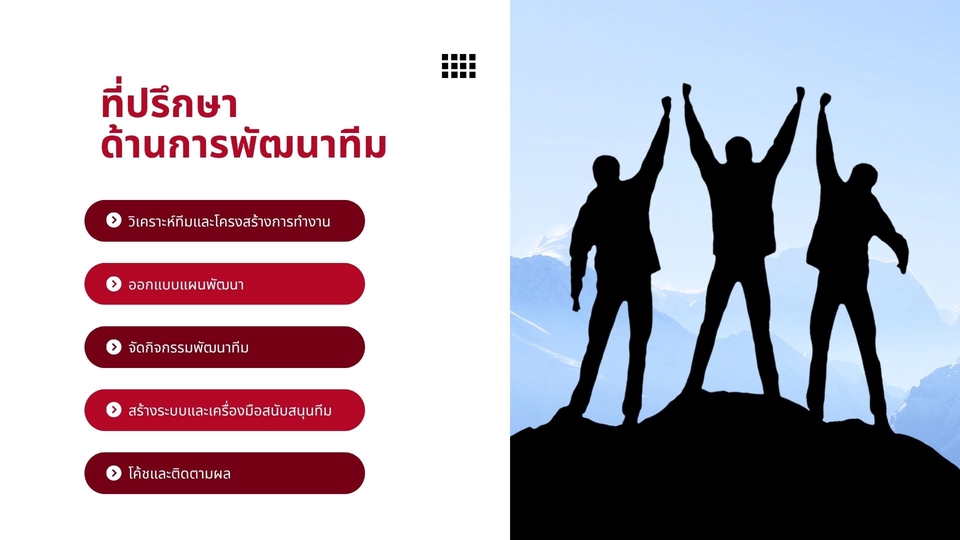 ที่ปรึกษา
ด้านการพัฒนาทีม

วิเคราะห์ทีมและโครงสร้างการทำงาน

ออกแบบแผนพัฒนา

จัดกิจกรรมพัฒนาทีม

สร้างระบบและเครื่องมือสนับสนุนทีม

โค้ชและติดตามผล